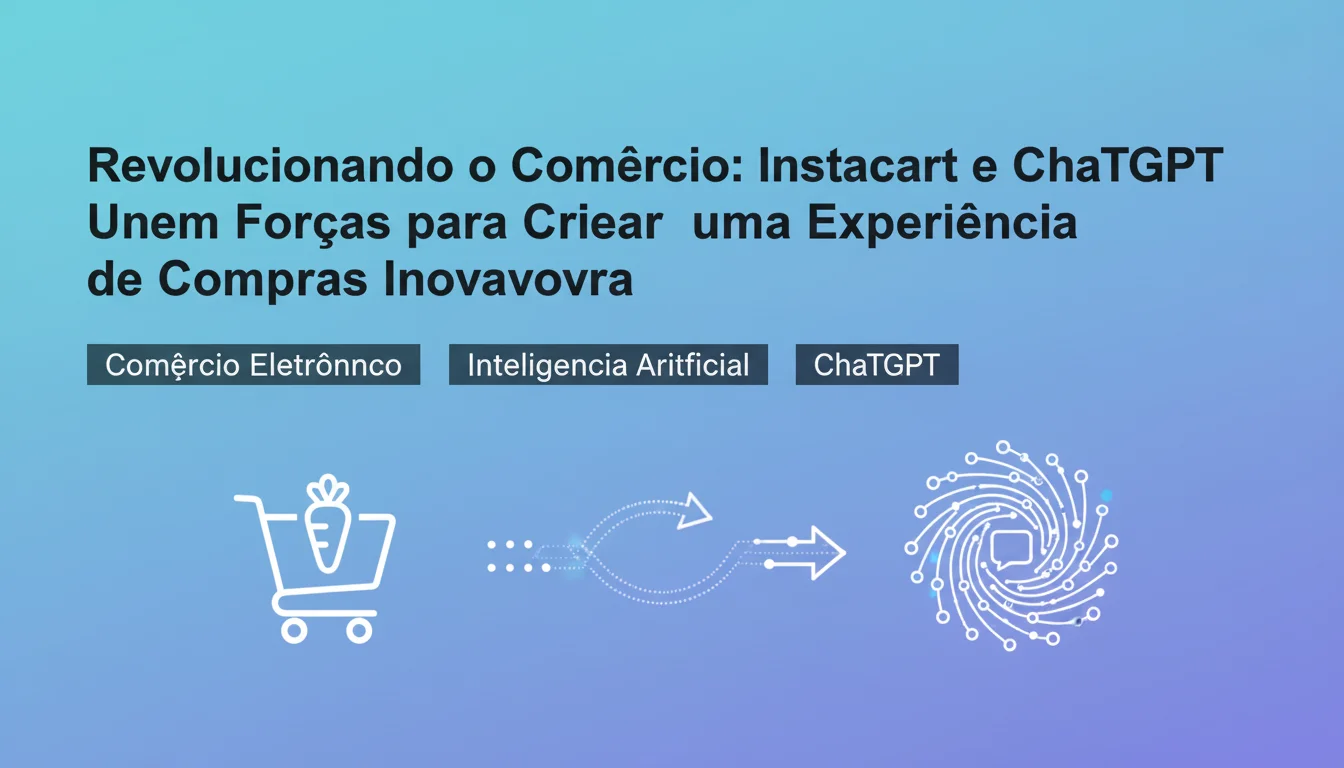 Revolucionando o Comêrcio: Instacart e ChaTGPT Unem Forças para Criear uma Experiência de Compras Inovavovra

Comęrcio Eletrônnco

Inteligencia Aritficial

ChaTGPT